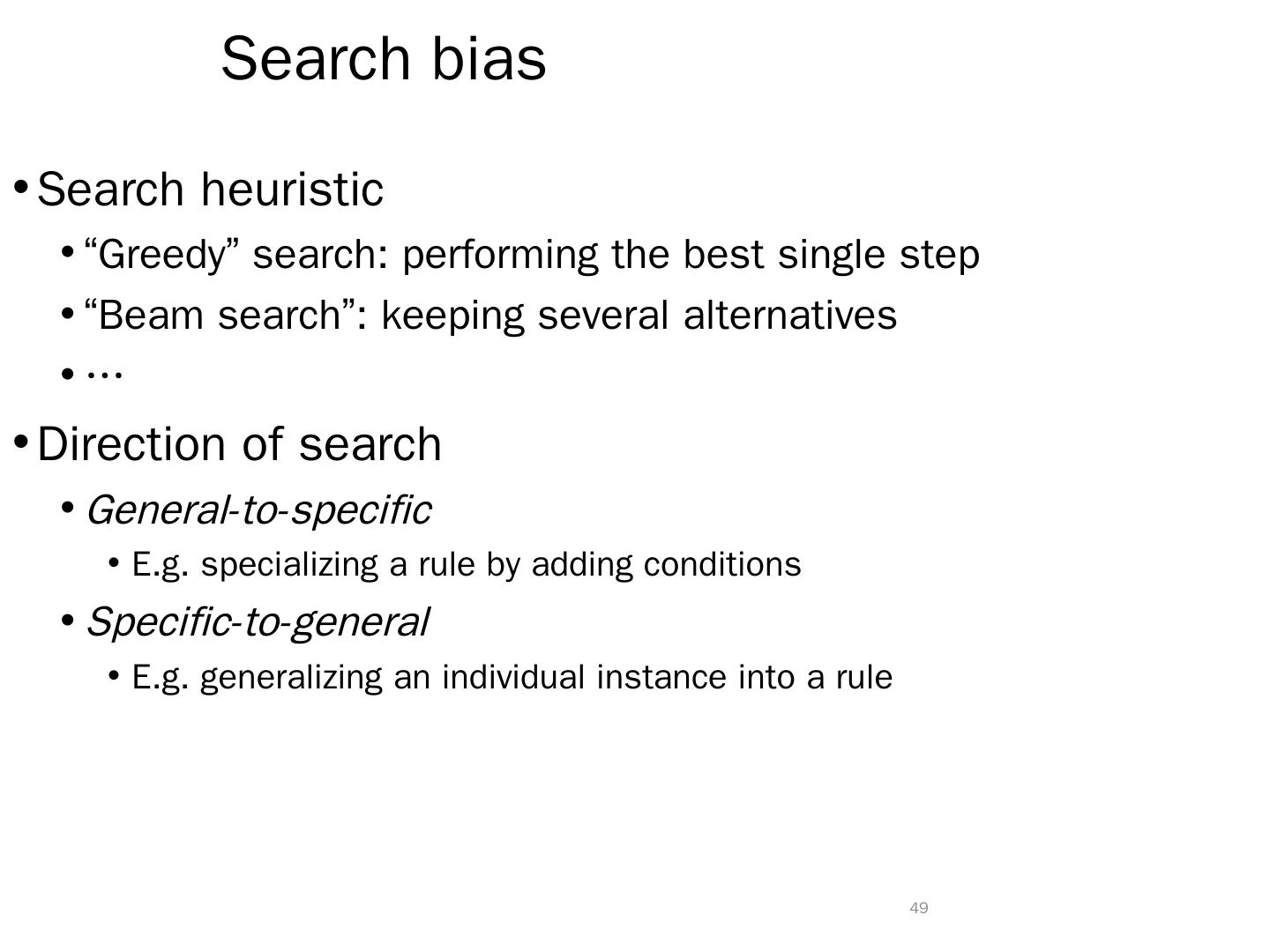 Search bias

• Search heuristic
  • “Greedy” search: performing the best single step
  • “Beam search”: keeping several alternatives
  • …
• Direction of search
  • General-to-specific
    • E.g. specializing a rule by adding conditions
  • Specific-to-general
    • E.g. generalizing an individual instance into a rule

49